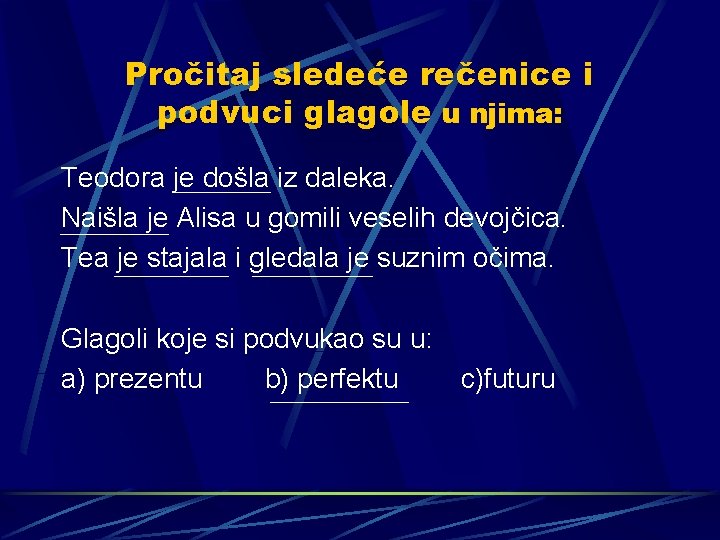 Pročitaj sledeće rečenice i podvuci glagole u njima:

Teodora je došla iz daleka.
Naišla je Alisa u gomili veselih devojčica.
Tea je stajala i gledala je suznim očima.

Glagoli koje si podvukao su u:
a) prezentu b) perfektu c)futuru